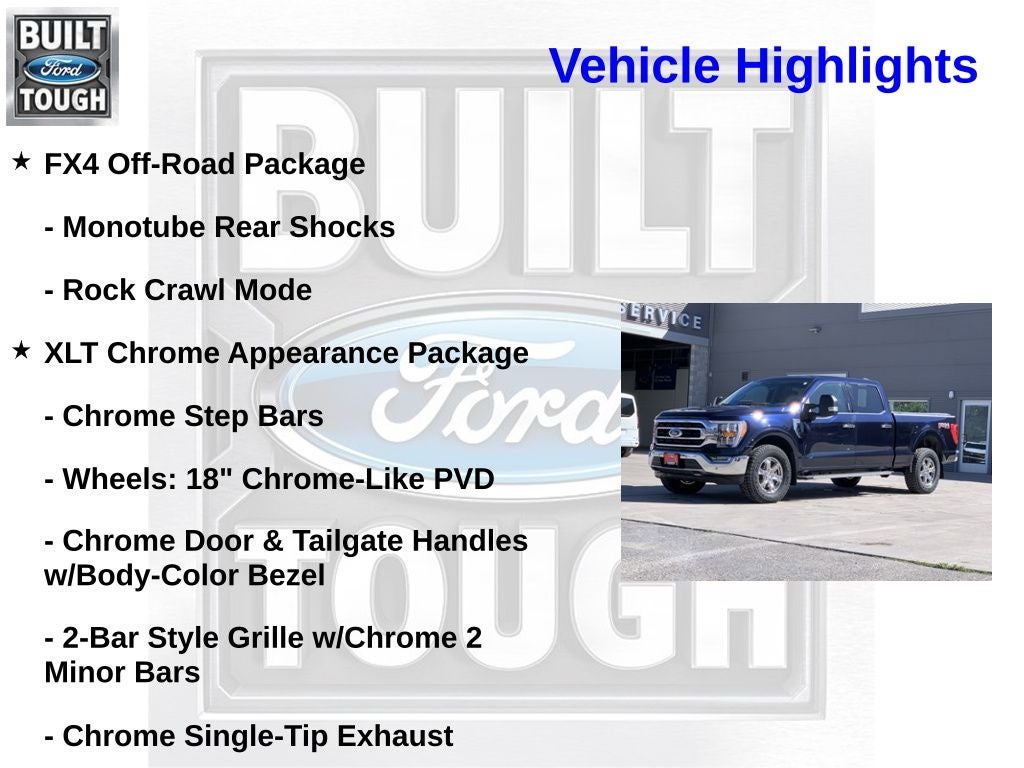 BUILT
Ford
TOUGH

Vehicle Highlights

★ FX4 Off-Road Package

- Monotube Rear Shocks

- Rock Crawl Mode

★ XLT Chrome Appearance Package

- Chrome Step Bars

- Wheels: 18" Chrome-Like PVD

- Chrome Door & Tailgate Handles w/Body-Color Bezel

- 2-Bar Style Grille w/Chrome 2 Minor Bars

- Chrome Single-Tip Exhaust

BUILT
Ford
TOUGH

SERVICE